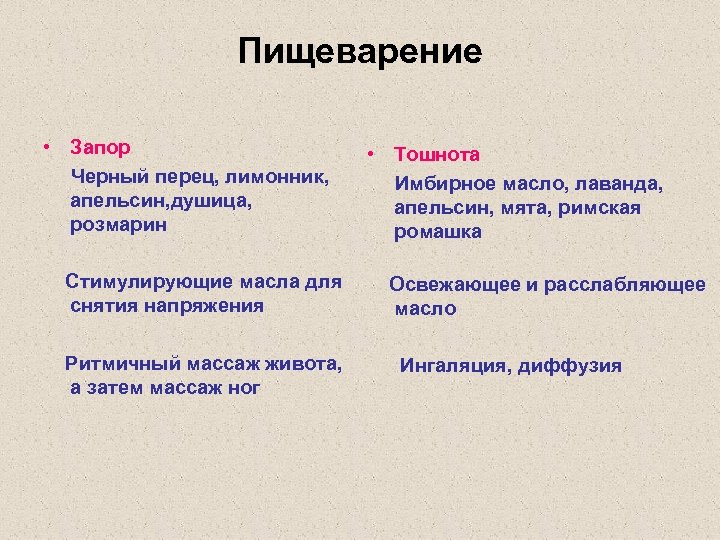 Пищеварение

• Запор

Черный перец, лимонник, апельсин,душица, розмарин

Стимулирующие масла для снятия напряжения

Ритмичный массаж живота, а затем массаж ног

• Тошнота

Имбирное масло, лаванда, апельсин, мята, римская ромашка

Освежающее и расслабляющее масло

Ингаляция, диффузия